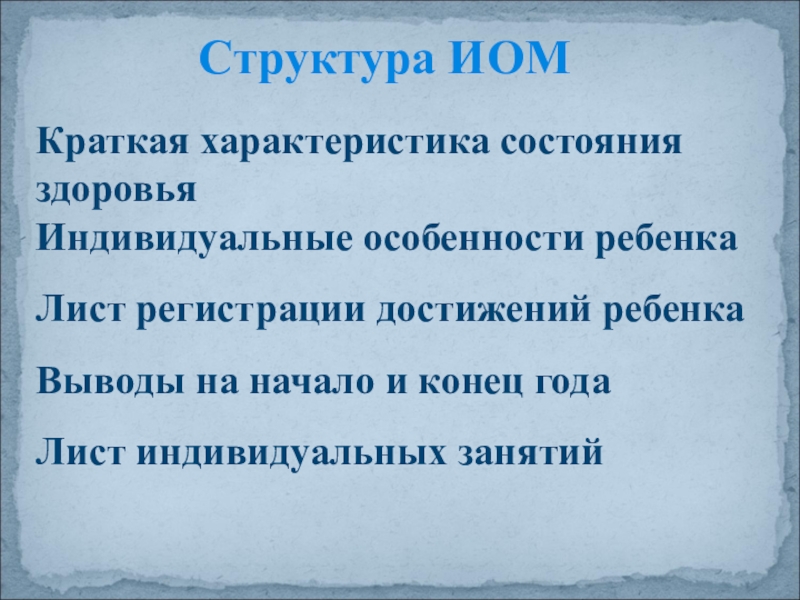 Структура ИОМ

Краткая характеристика состояния здоровья
Индивидуальные особенности ребенка

Лист регистрации достижений ребенка

Выводы на начало и конец года

Лист индивидуальных занятий